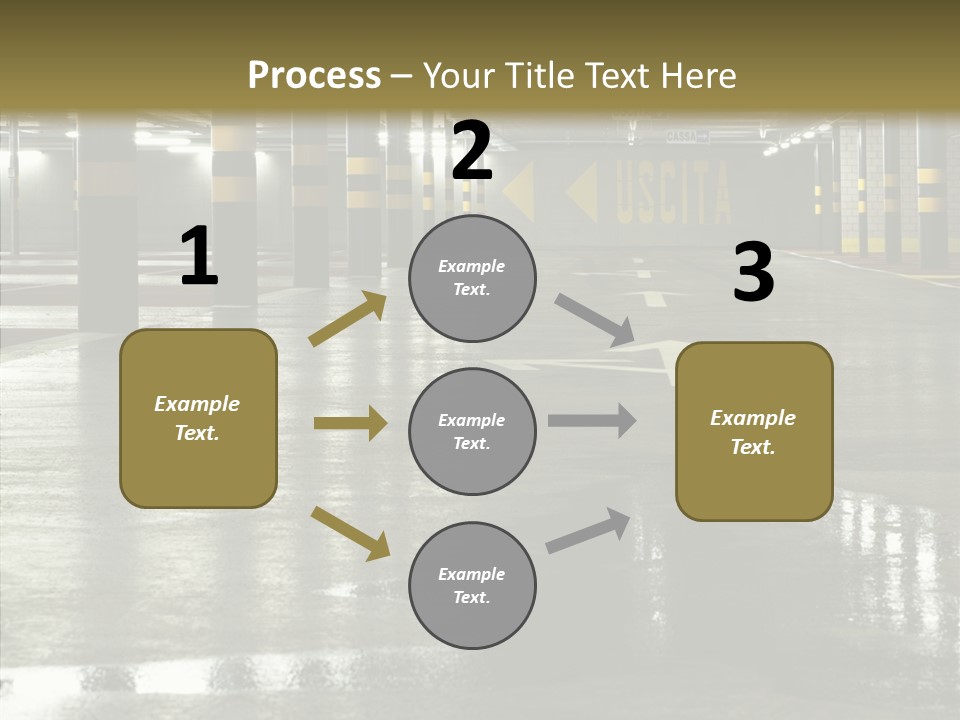 Process – Your Title Text Here

CASSA

USCITA

1

Example Text.

2

Example Text.

Example Text.

Example Text.

3

Example Text.